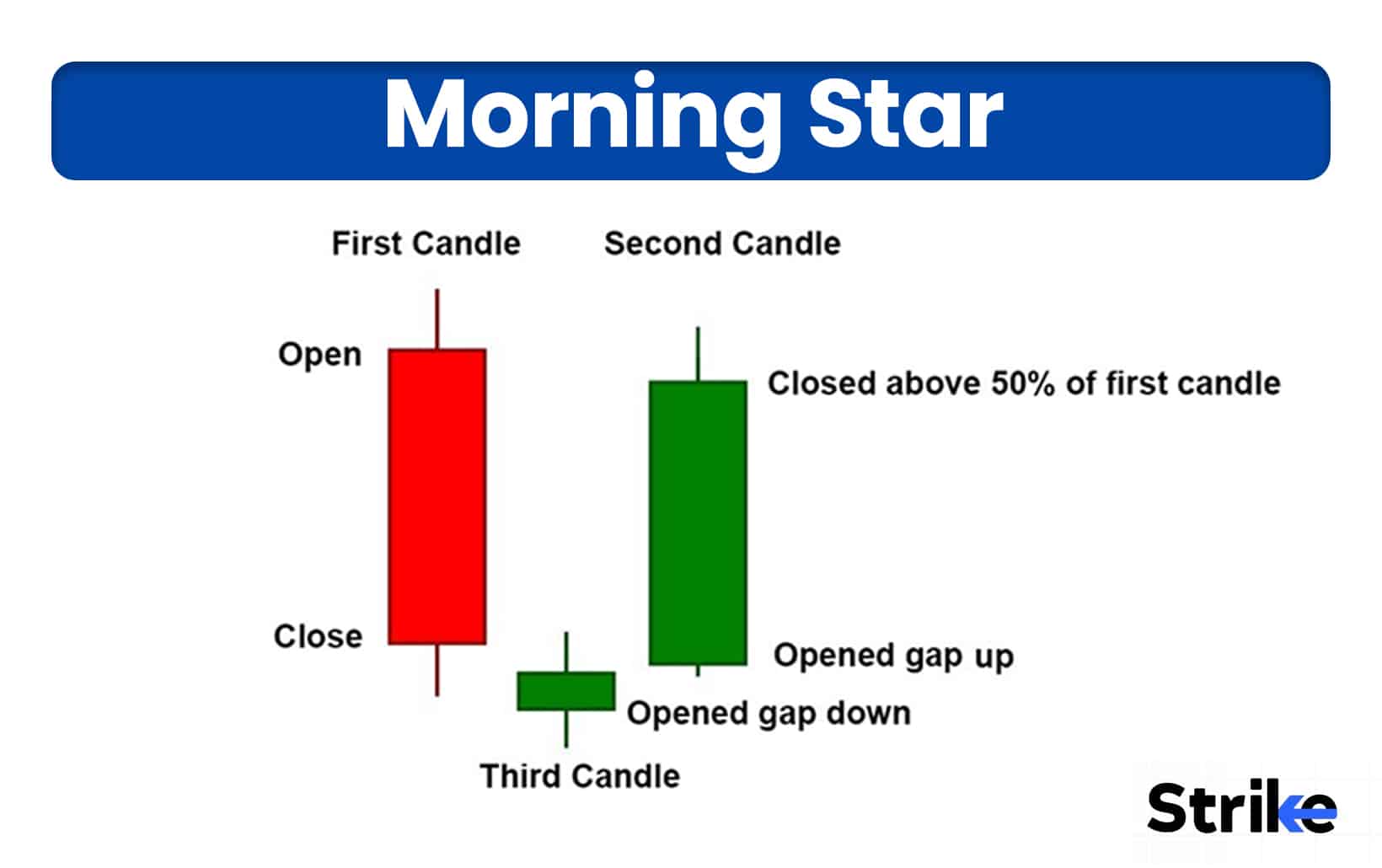 Morning Star

First Candle

Second Candle

Open

Closed above 50% of first candle

Close

Opened gap up

Opened gap down

Third Candle

Strike